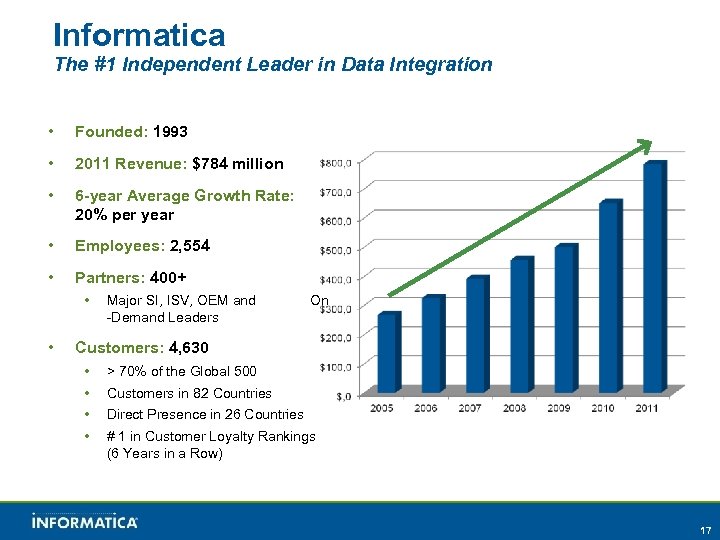 Informatica
The #1 Independent Leader in Data Integration

• Founded: 1993
• 2011 Revenue: $784 million
• 6-year Average Growth Rate: 20% per year
• Employees: 2,554
• Partners: 400+
  • Major SI, ISV, OEM and On -Demand Leaders
• Customers: 4,630
  • > 70% of the Global 500
  • Customers in 82 Countries
  • Direct Presence in 26 Countries
  • # 1 in Customer Loyalty Rankings (6 Years in a Row)

$800,0
$700,0
$600,0
$500,0
$400,0
$300,0
$200,0
$100,0
$,0

2005 2006 2007 2008 2009 2010 2011

INFORMATICA

17